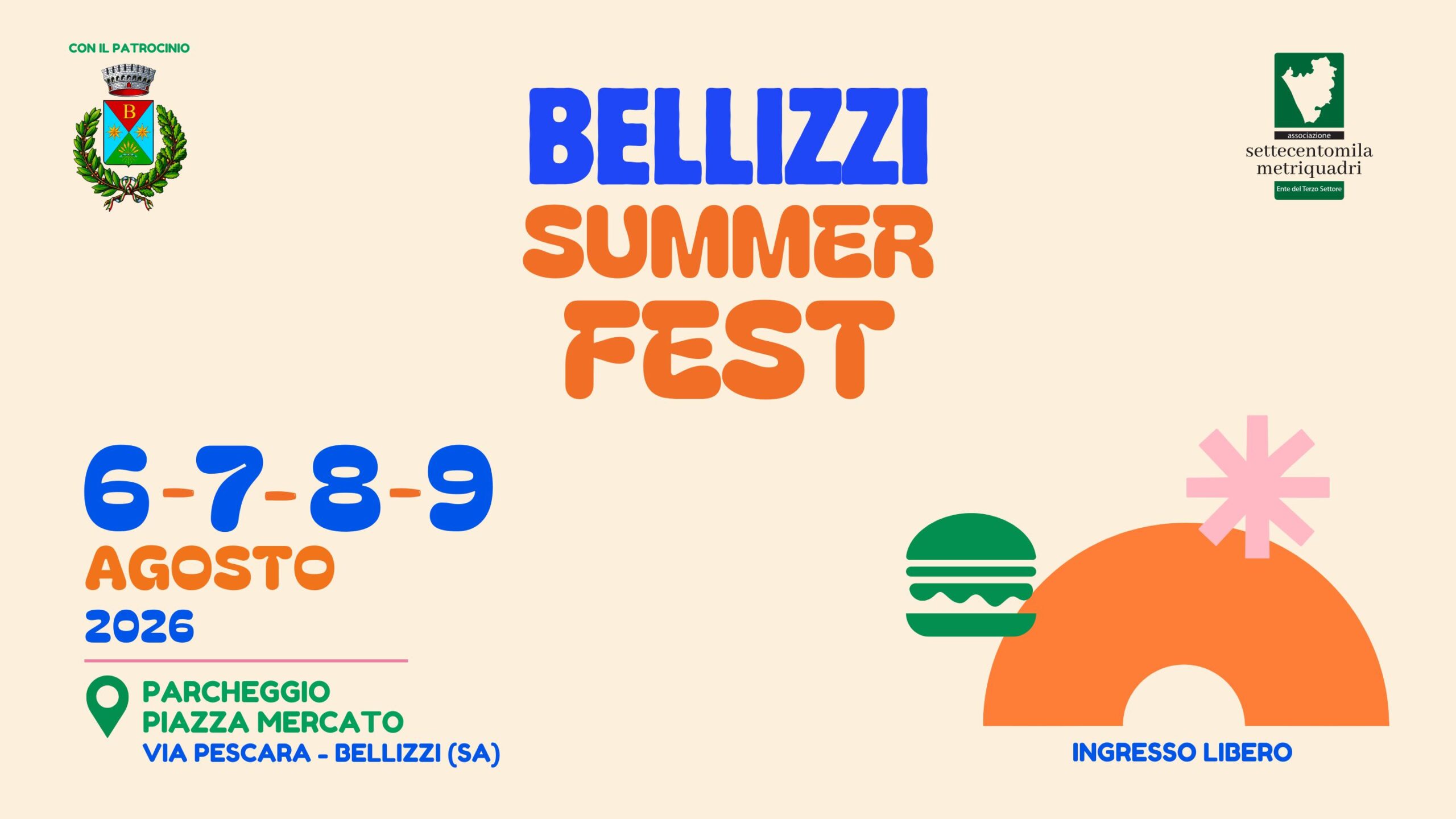 CON IL PATROCINIO

B

BELLIZZI
SUMMER
FEST

associazione
settecentomila
metriquadri
Ente del Terzo Settore

6-7-8-9
AGOSTO
2026

PARCHEGGIO
PIAZZA MERCATO
VIA PESCARA - BELLIZZI (SA)

INGRESSO LIBERO